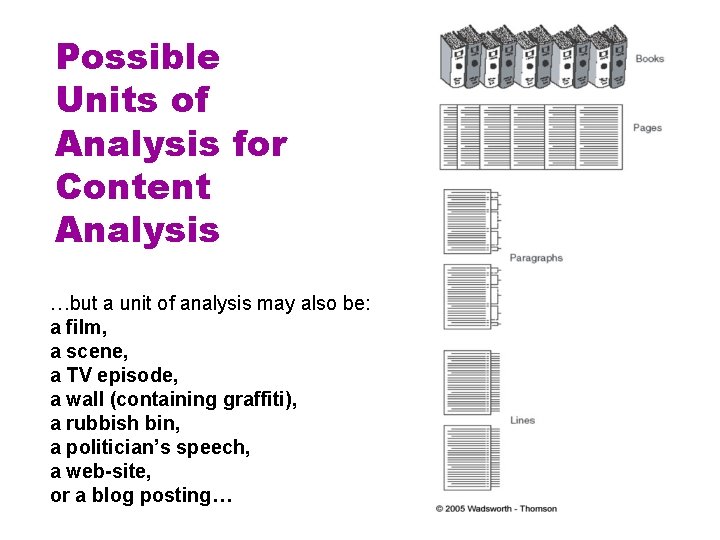 Possible Units of Analysis for Content Analysis

…but a unit of analysis may also be:
a film,
a scene,
a TV episode,
a wall (containing graffiti),
a rubbish bin,
a politician's speech,
a web-site,
or a blog posting…

Books

Pages

Paragraphs

Lines

© 2005 Wadsworth - Thomson